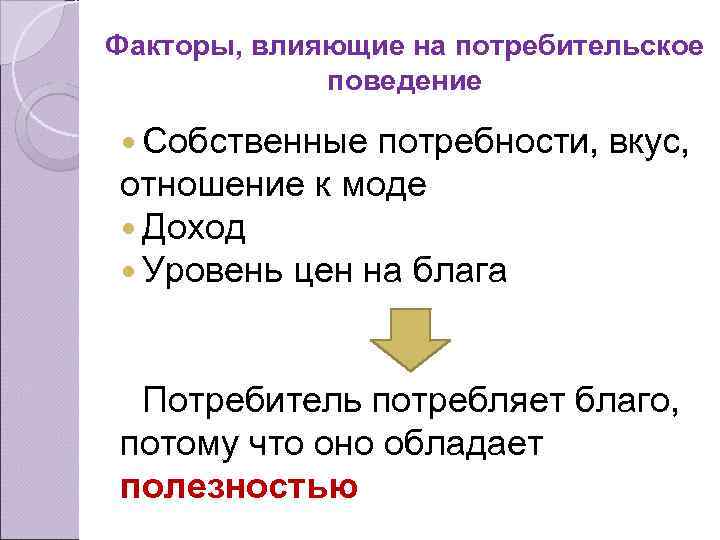 Факторы, влияющие на потребительское поведение

Собственные потребности, вкус, отношение к моде
Доход
Уровень цен на блага

Потребитель потребляет благо, потому что оно обладает полезностью